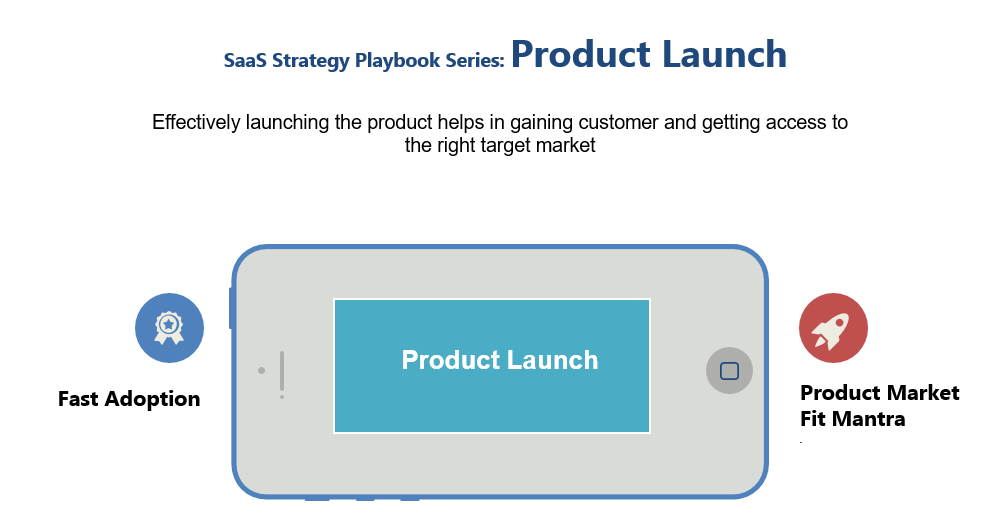 SaaS Strategy Playbook Series: Product Launch

Effectively launching the product helps in gaining customer and getting access to the right target market

Fast Adoption

Product Launch

Product Market Fit Mantra